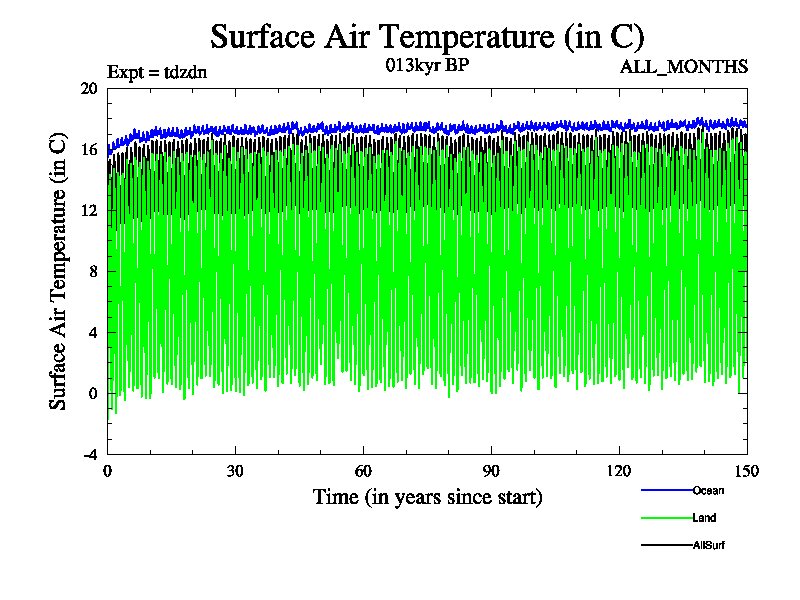 Surface Air Temperature (in C)

Expt = tdzdn

013kyr BP

ALL_MONTHS

Surface Air Temperature (in C)

20
16
12
8
4
0
-4

0
30
60
90
120
150

Time (in years since start)

Ocean
Land
AllSurf